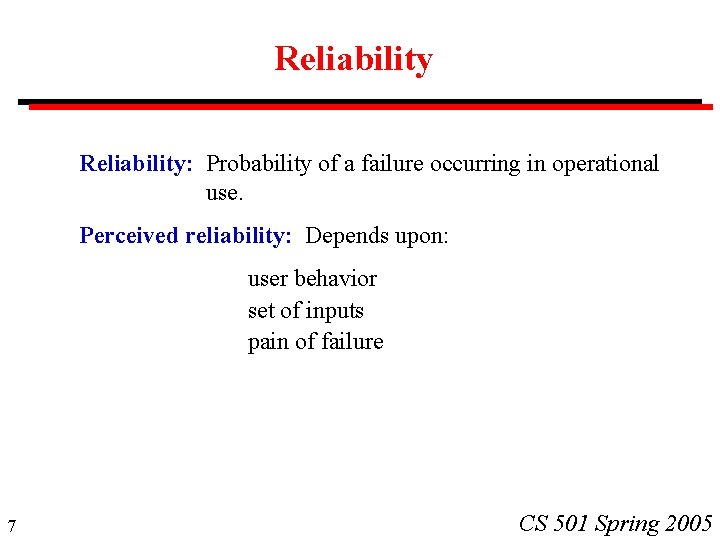 Reliability

Reliability: Probability of a failure occurring in operational use.

Perceived reliability: Depends upon:

user behavior
set of inputs
pain of failure

7

CS 501 Spring 2005